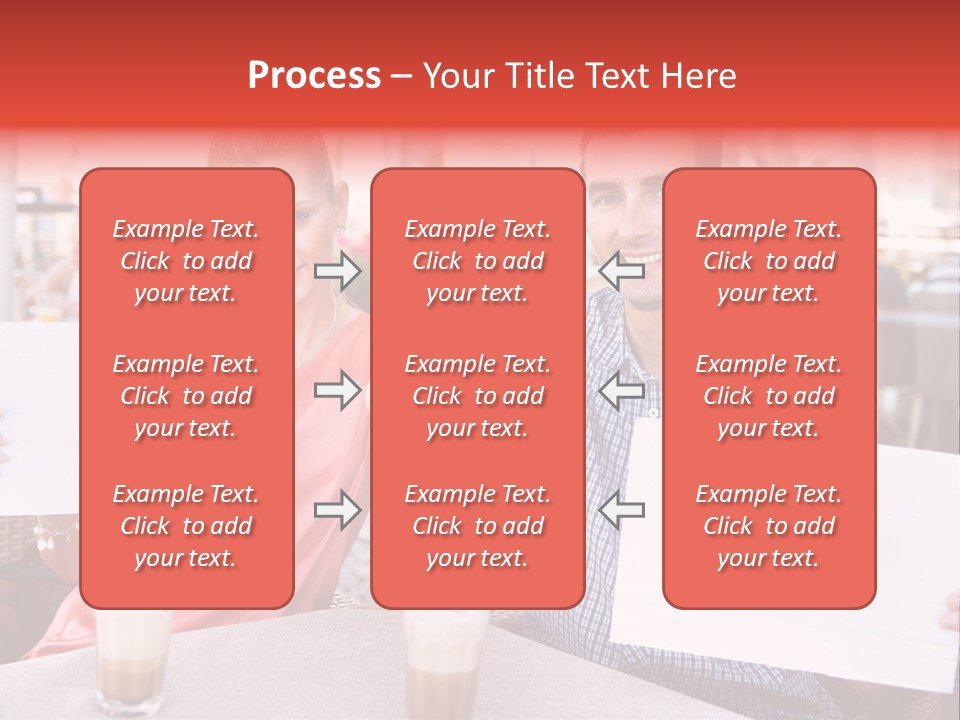 Process – Your Title Text Here

Example Text. Click to add your text.

Example Text. Click to add your text.

Example Text. Click to add your text.

Example Text. Click to add your text.

Example Text. Click to add your text.

Example Text. Click to add your text.

Example Text. Click to add your text.

Example Text. Click to add your text.

Example Text. Click to add your text.